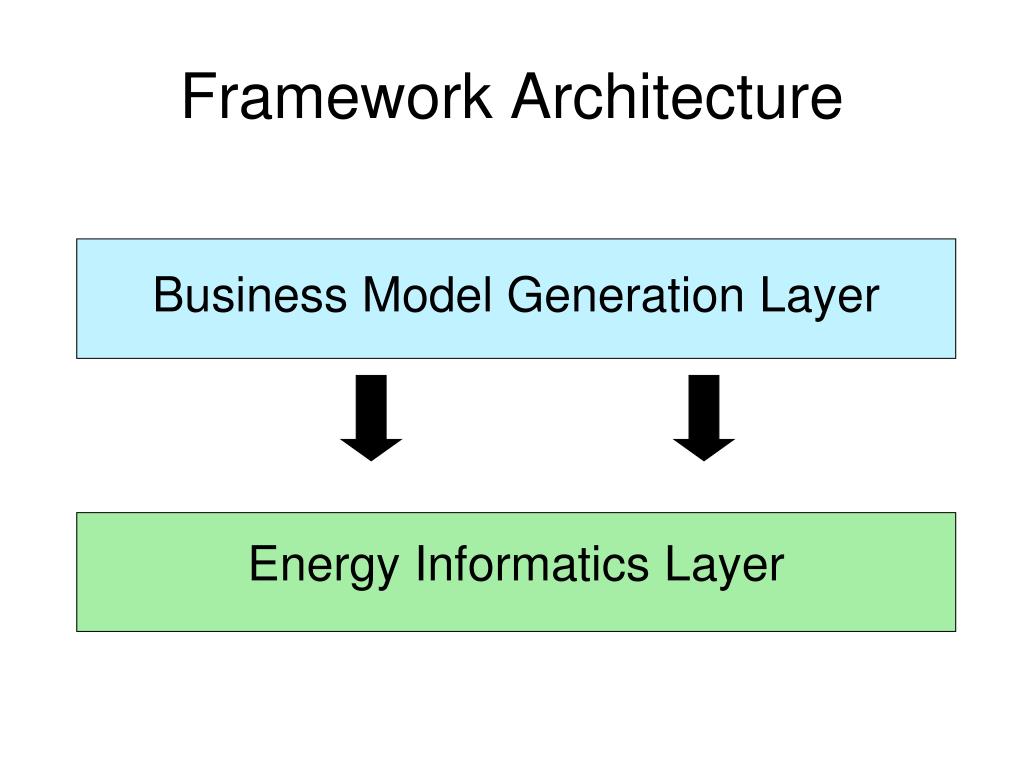 Framework Architecture

Business Model Generation Layer

Energy Informatics Layer